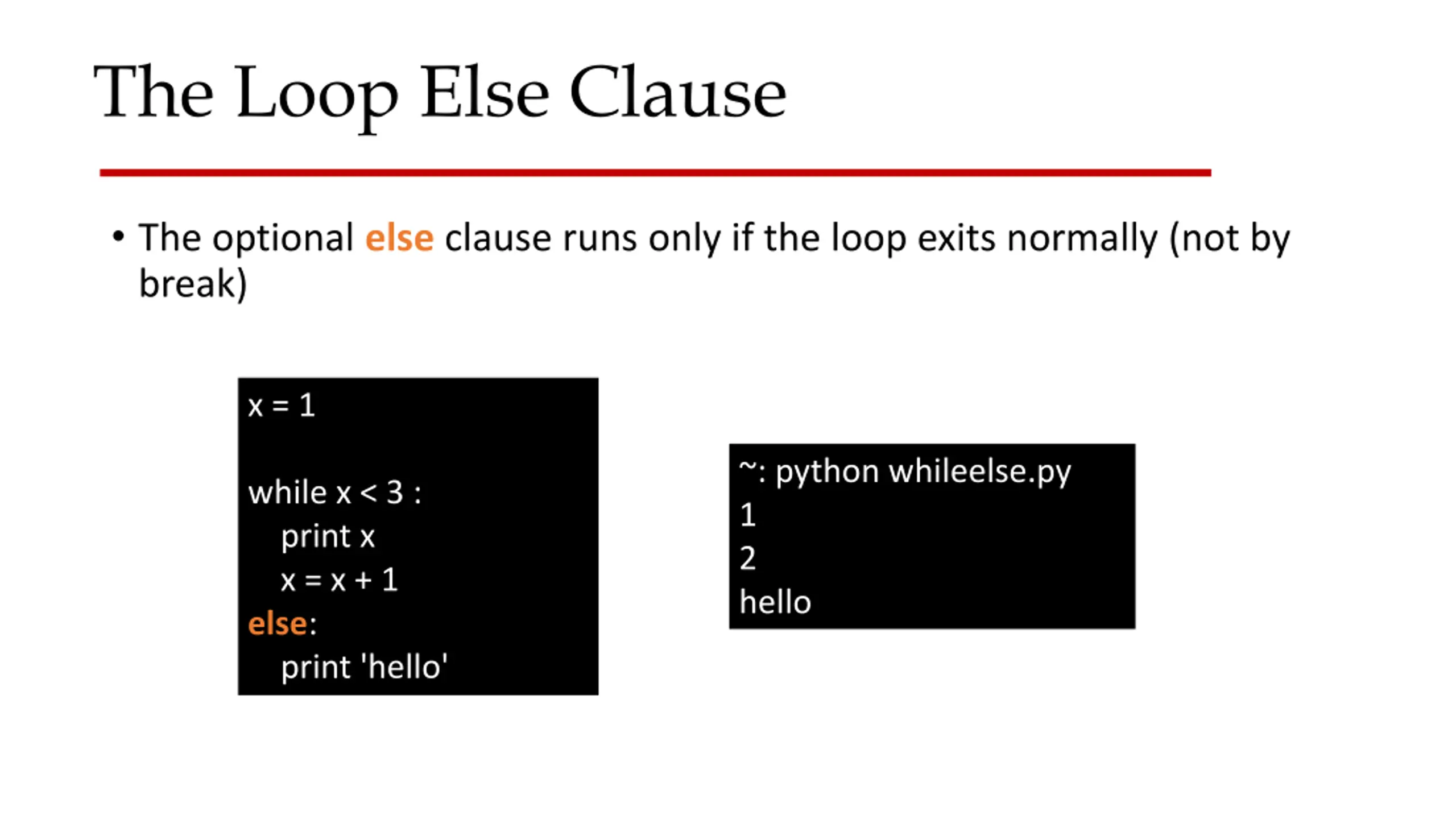 The Loop Else Clause

• The optional else clause runs only if the loop exits normally (not by break)

x = 1

while x < 3 :
    print x
    x = x + 1
else:
    print 'hello'

~: python whileelse.py
1
2
hello